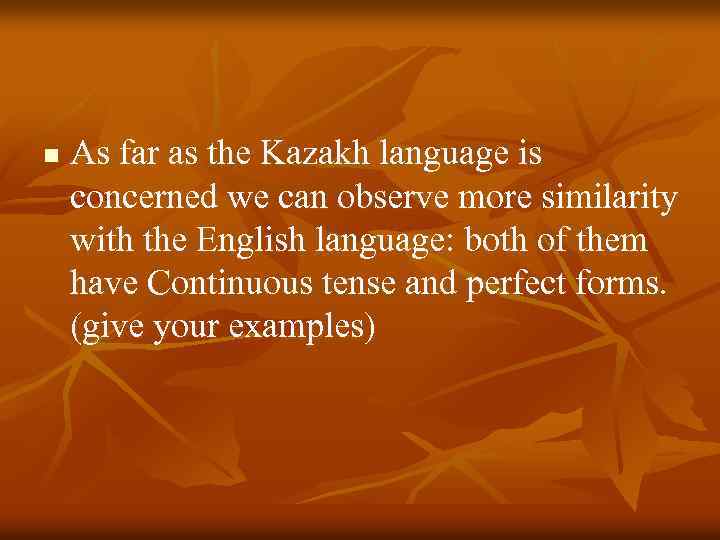 As far as the Kazakh language is concerned we can observe more similarity with the English language: both of them have Continuous tense and perfect forms. (give your examples)